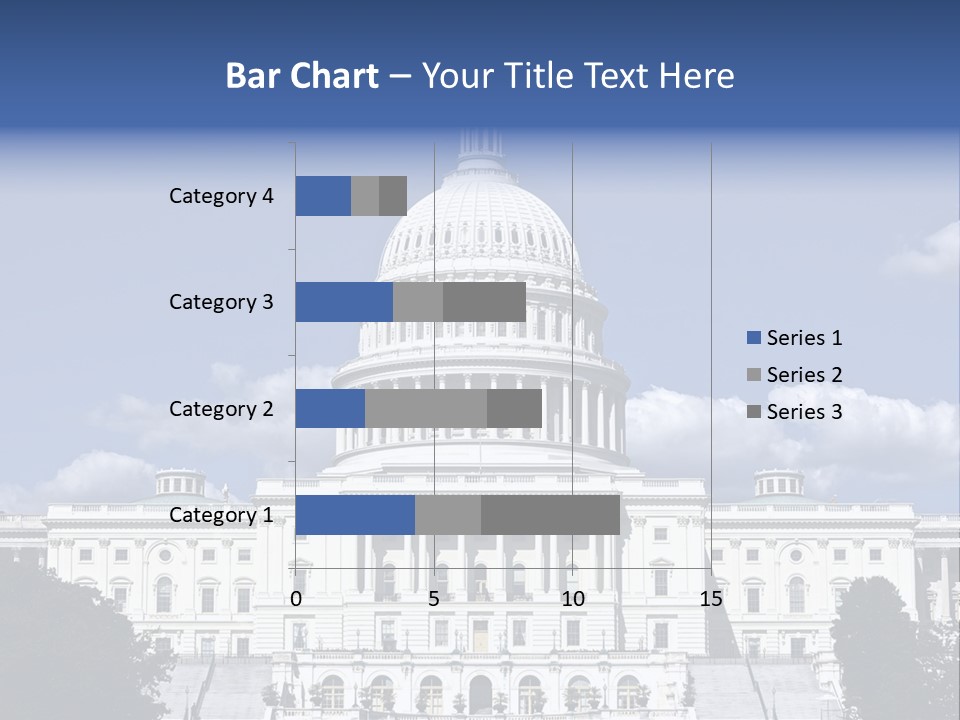 Bar Chart – Your Title Text Here

Category 4
Category 3
Category 2
Category 1

0
5
10
15

Series 1
Series 2
Series 3